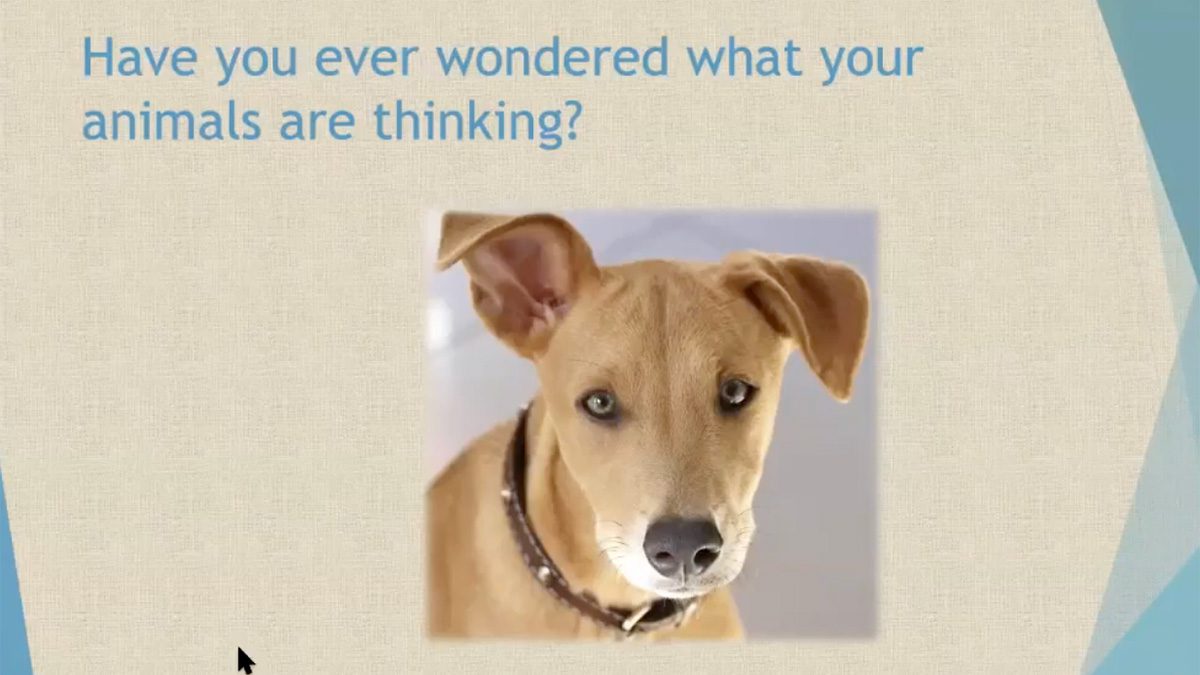 Have you ever wondered what your animals are thinking?